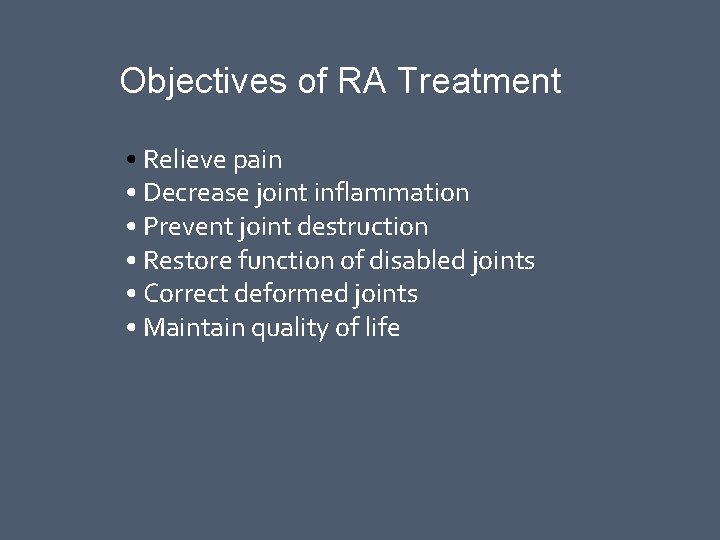 Objectives of RA Treatment

• Relieve pain
• Decrease joint inflammation
• Prevent joint destruction
• Restore function of disabled joints
• Correct deformed joints
• Maintain quality of life